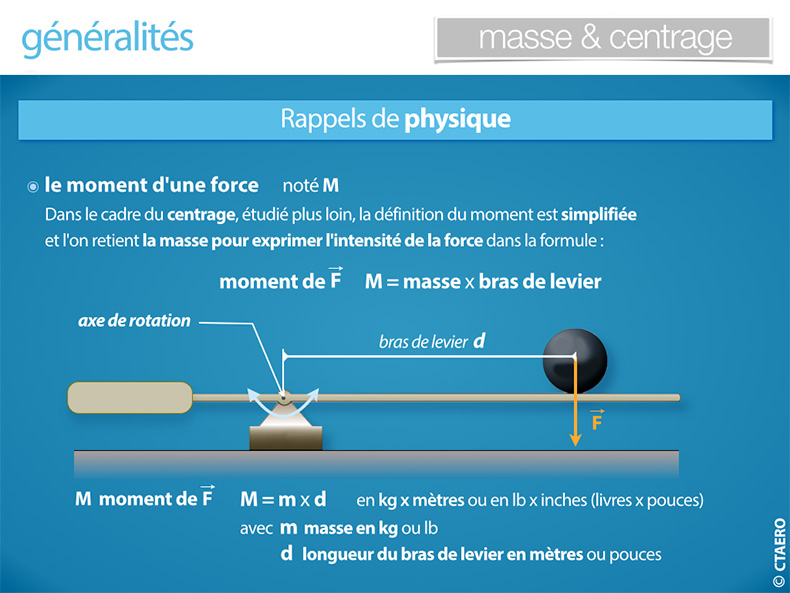 généralités

masse & centrage

Rappels de physique

le moment d'une force noté M

Dans le cadre du centrage, étudié plus loin, la définition du moment est simplifiée et l'on retient la masse pour exprimer l'intensité de la force dans la formule :

moment de $\vec{F}$ M = masse x bras de levier

axe de rotation

bras de levier d

$\vec{F}$

M moment de $\vec{F}$ M = m x d en kg x mètres ou en lb x inches (livres x pouces)

avec m masse en kg ou lb

d longueur du bras de levier en mètres ou pouces

© CTAERO